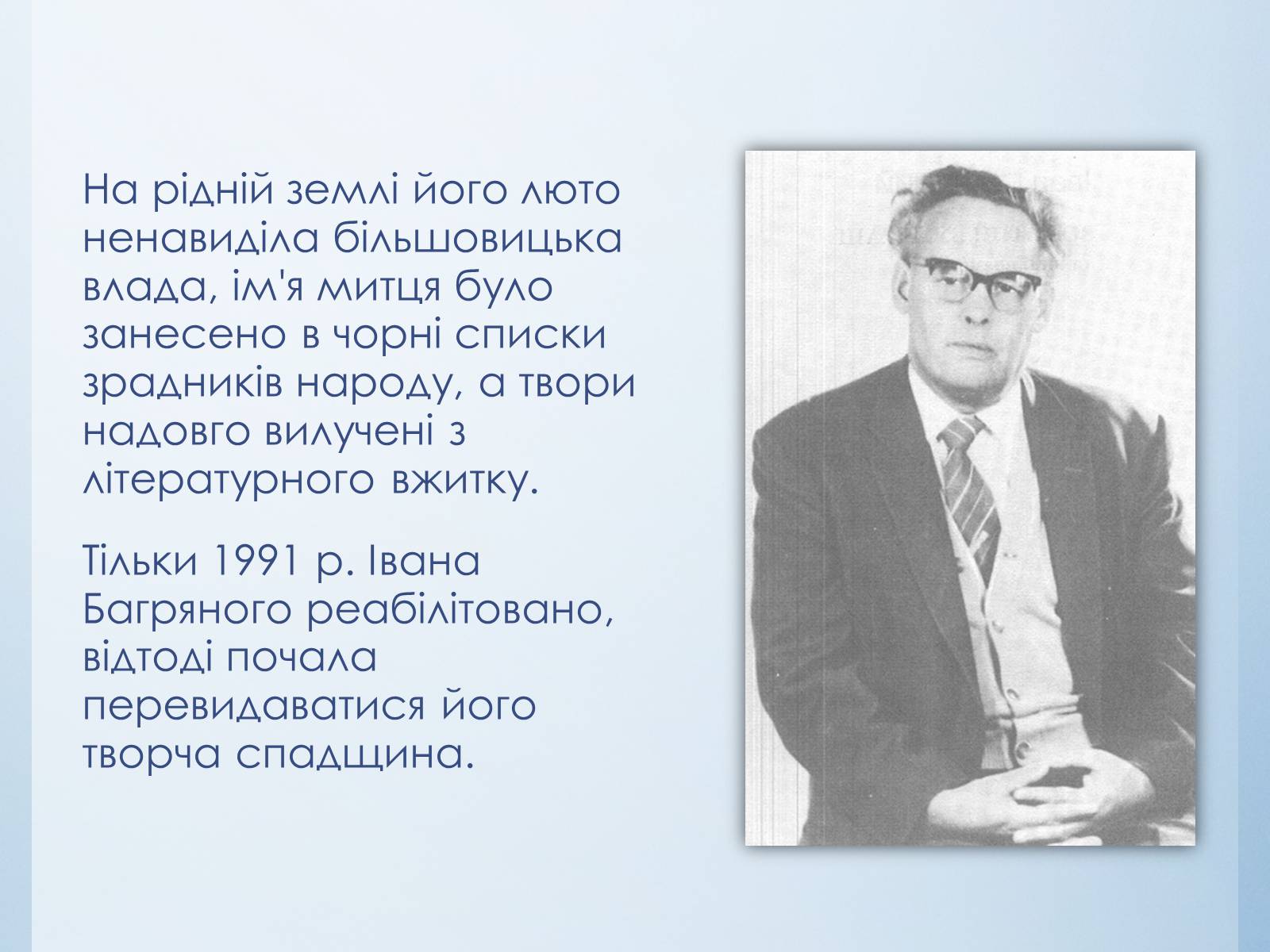 На рідній землі його люто ненавиділа більшовицька влада, ім'я митця було занесено в чорні списки зрадників народу, а твори надовго вилучені з літературного вжитку.

Тільки 1991 р. Івана Багряного реабілітовано, відтоді почала перевидаватися його творча спадщина.